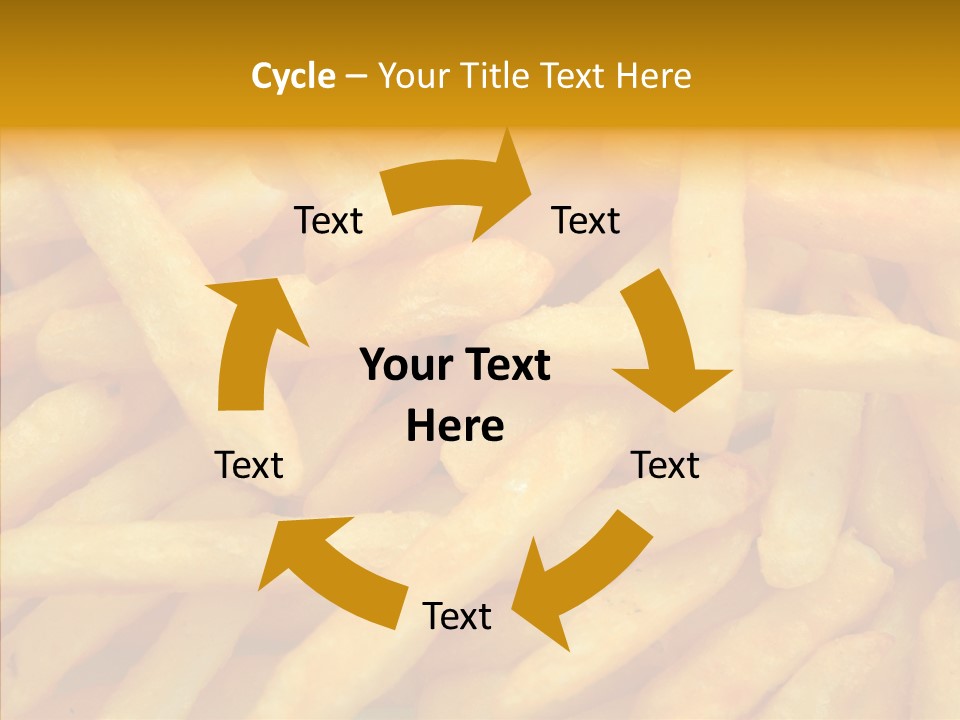 Cycle – Your Title Text Here

Text

Text

Your Text Here

Text

Text

Text